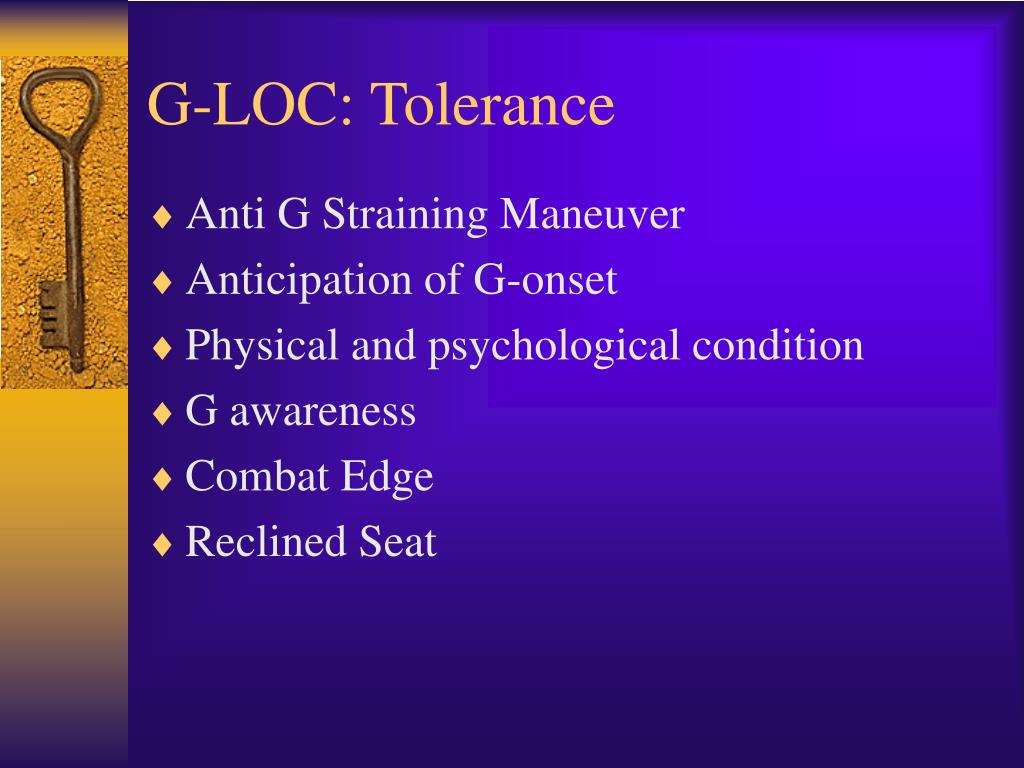 G-LOC: Tolerance

♦ Anti G Straining Maneuver
♦ Anticipation of G-onset
♦ Physical and psychological condition
♦ G awareness
♦ Combat Edge
♦ Reclined Seat